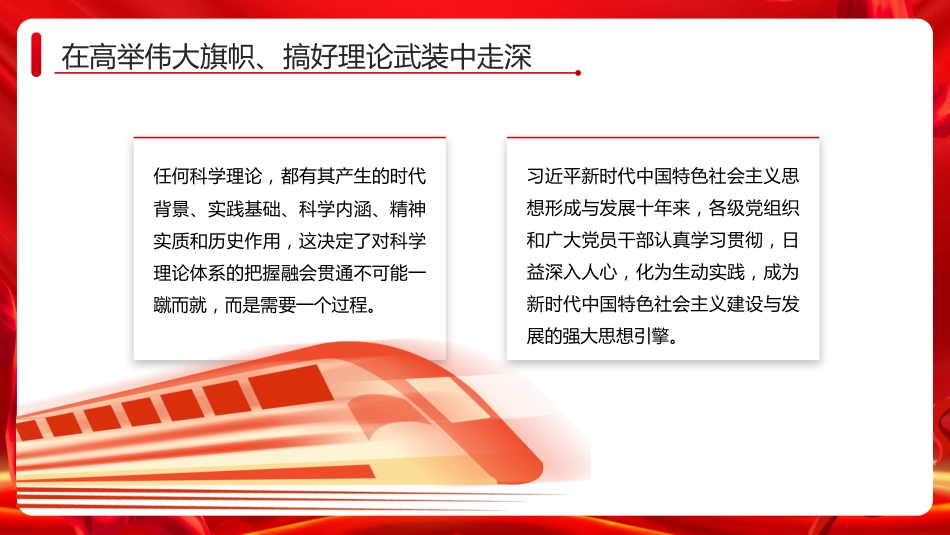 在高举伟大旗帜、搞好理论武装中走深

任何科学理论，都有其产生的时代背景、实践基础、科学内涵、精神实质和历史作用，这决定了对科学理论体系的把握融会贯通不可能一蹴而就，而是需要一个过程。

习近平新时代中国特色社会主义思想形成与发展十年来，各级党组织和广大党员干部认真学习贯彻，日益深入人心，化为生动实践，成为新时代中国特色社会主义建设与发展的强大思想引擎。